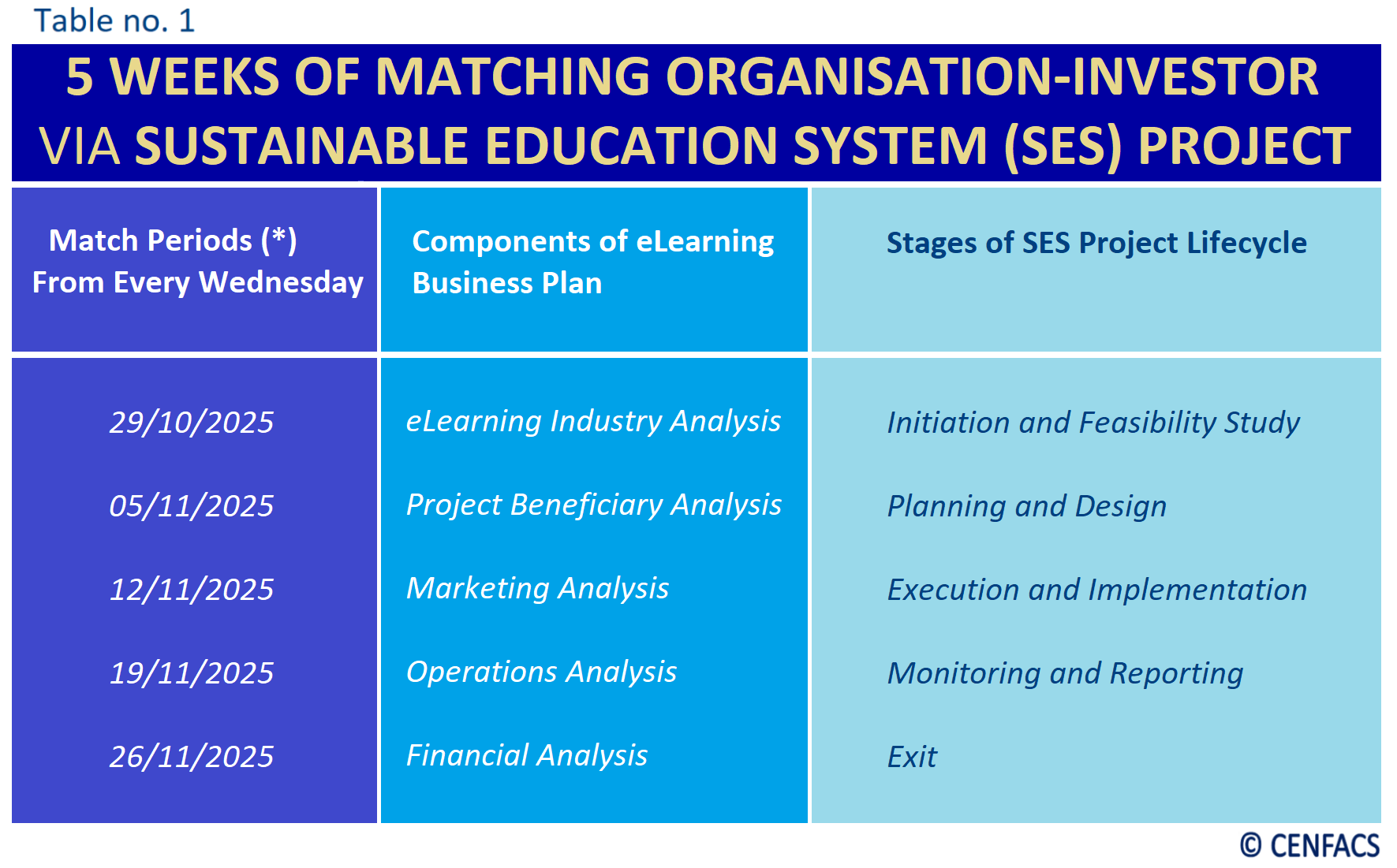 Table no. 1

5 WEEKS OF MATCHING ORGANISATION-INVESTOR VIA SUSTAINABLE EDUCATION SYSTEM (SES) PROJECT

| Match Periods (*) From Every Wednesday | Components of eLearning Business Plan | Stages of SES Project Lifecycle |
|---|---|---|
| 29/10/2025 | eLearning Industry Analysis | Initiation and Feasibility Study |
| 05/11/2025 | Project Beneficiary Analysis | Planning and Design |
| 12/11/2025 | Marketing Analysis | Execution and Implementation |
| 19/11/2025 | Operations Analysis | Monitoring and Reporting |
| 26/11/2025 | Financial Analysis | Exit |

© CENFACS